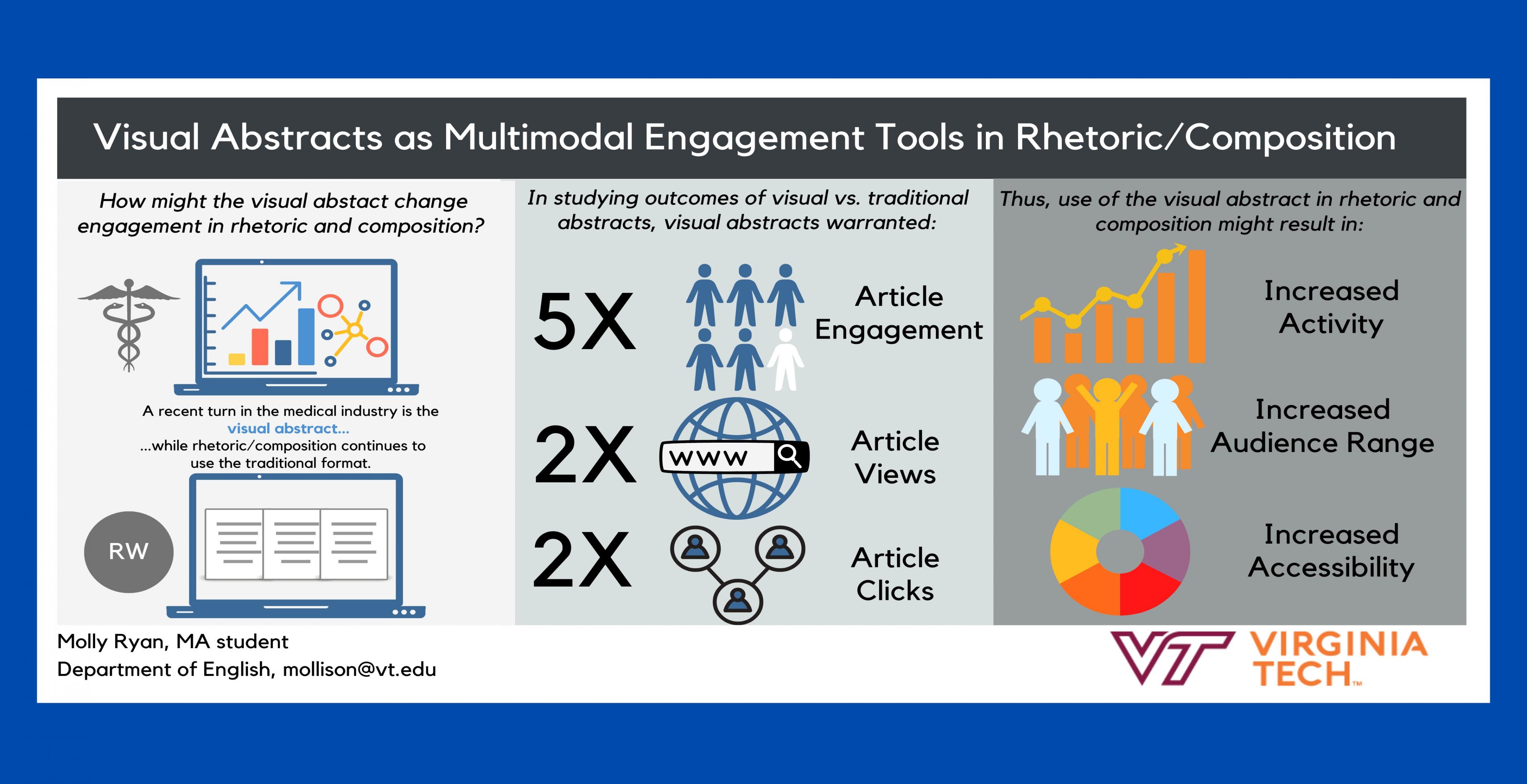 Visual Abstracts as Multimodal Engagement Tools in Rhetoric/Composition

How might the visual abstact change engagement in rhetoric and composition?

A recent turn in the medical industry is the visual abstract...
...while rhetoric/composition continues to use the traditional format.

RW

In studying outcomes of visual vs. traditional abstracts, visual abstracts warranted:

5X Article Engagement

2X www Article Views

2X Article Clicks

Thus, use of the visual abstract in rhetoric and composition might result in:

Increased Activity

Increased Audience Range

Increased Accessibility

Molly Ryan, MA student
Department of English, mollison@vt.edu

VT VIRGINIA TECH™